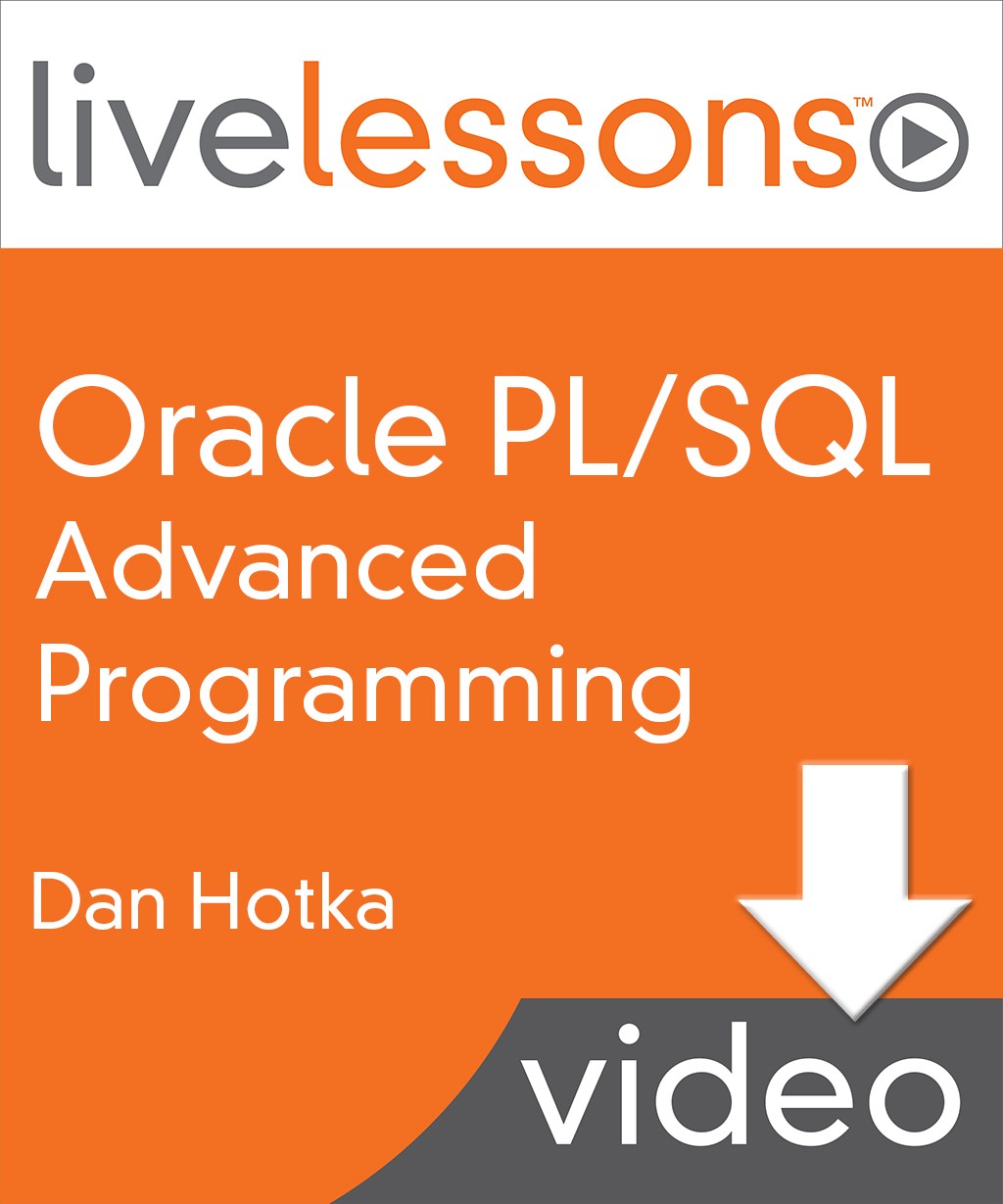 livelessons™

Oracle PL/SQL
Advanced
Programming

Dan Hotka

video